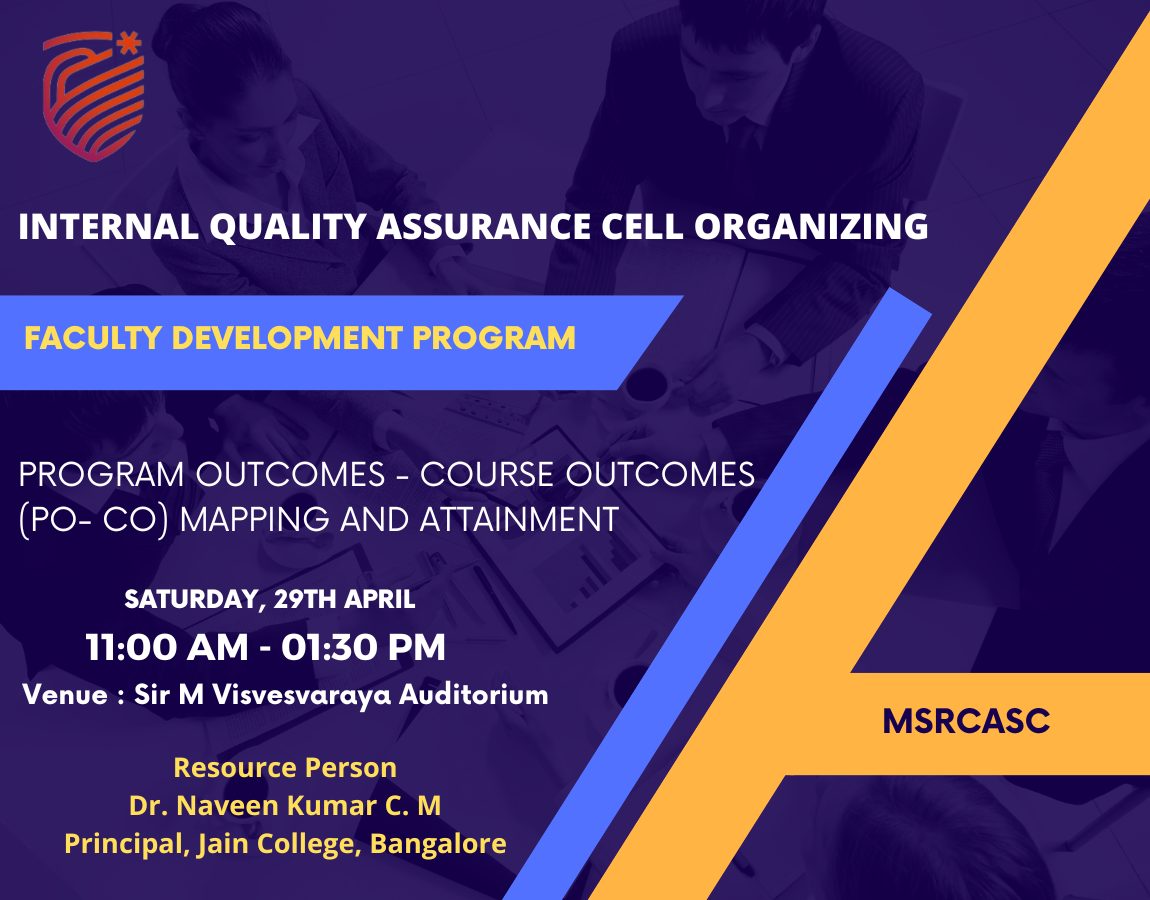 INTERNAL QUALITY ASSURANCE CELL ORGANIZING

FACULTY DEVELOPMENT PROGRAM

PROGRAM OUTCOMES - COURSE OUTCOMES (PO- CO) MAPPING AND ATTAINMENT

SATURDAY, 29TH APRIL
11:00 AM - 01:30 PM
Venue : Sir M Visvesvaraya Auditorium

Resource Person
Dr. Naveen Kumar C. M
Principal, Jain College, Bangalore

MSRCASC